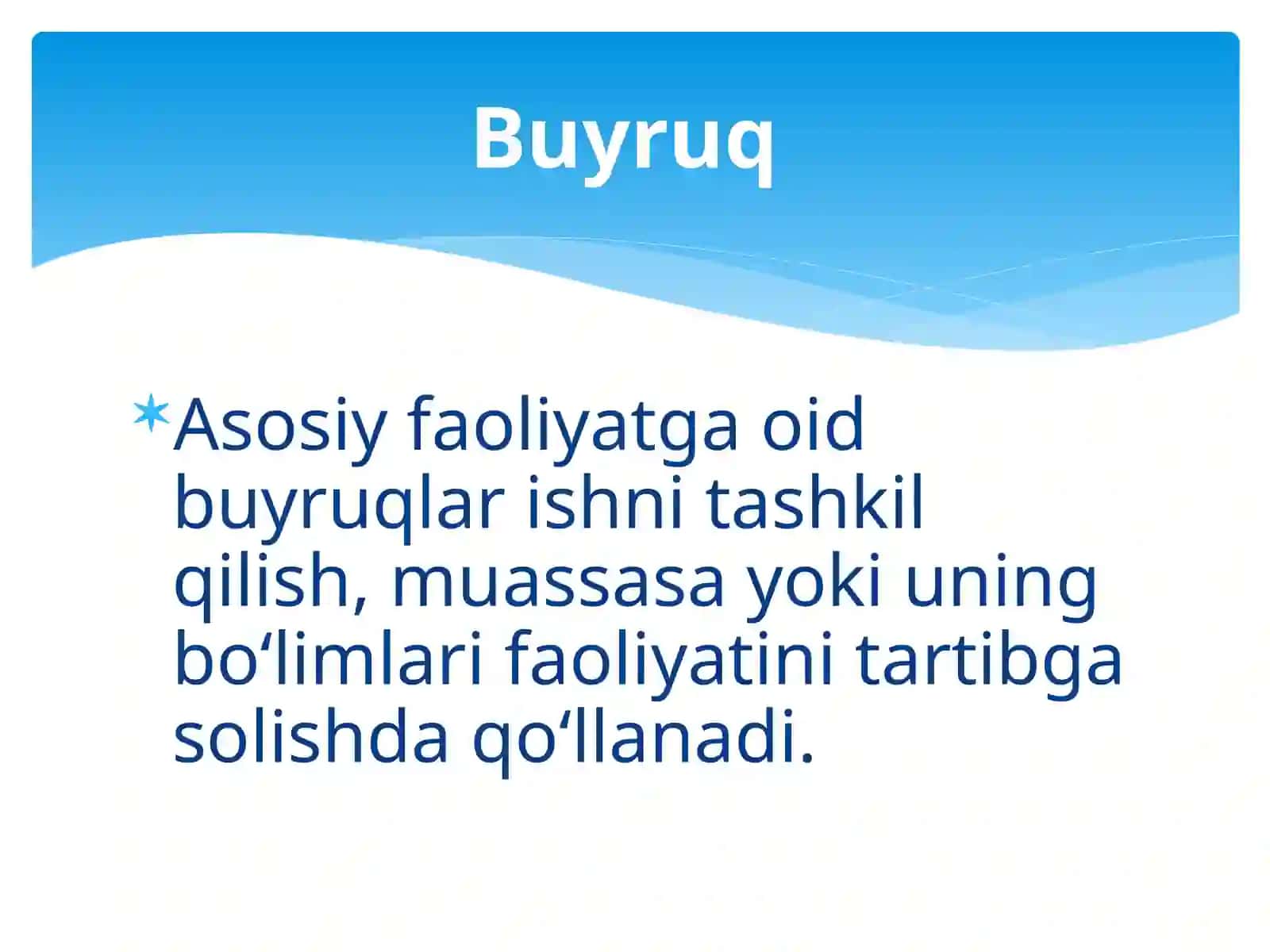 Buyruq

Asosiy faoliyatga oid buyruqlar ishni tashkil qilish, muassasa yoki uning bo‘limlari faoliyatini tartibga solishda qo‘llanadi.